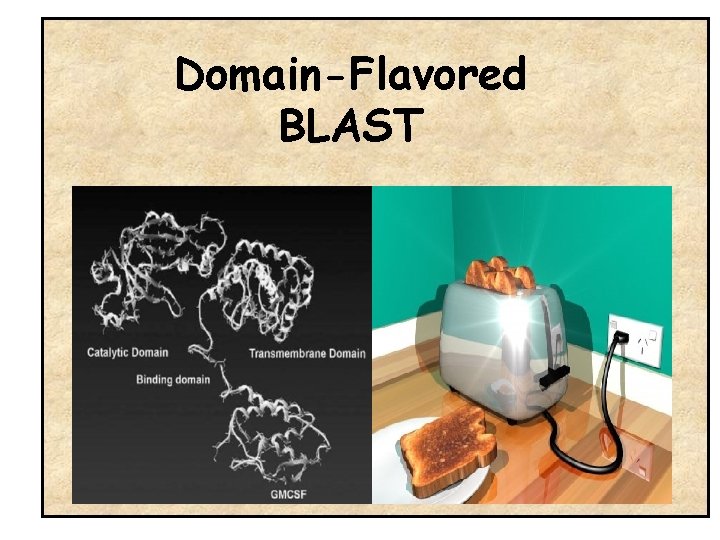 Domain-Flavored BLAST

Catalytic Domain

Transmembrane Domain

Binding domain

GMCSF